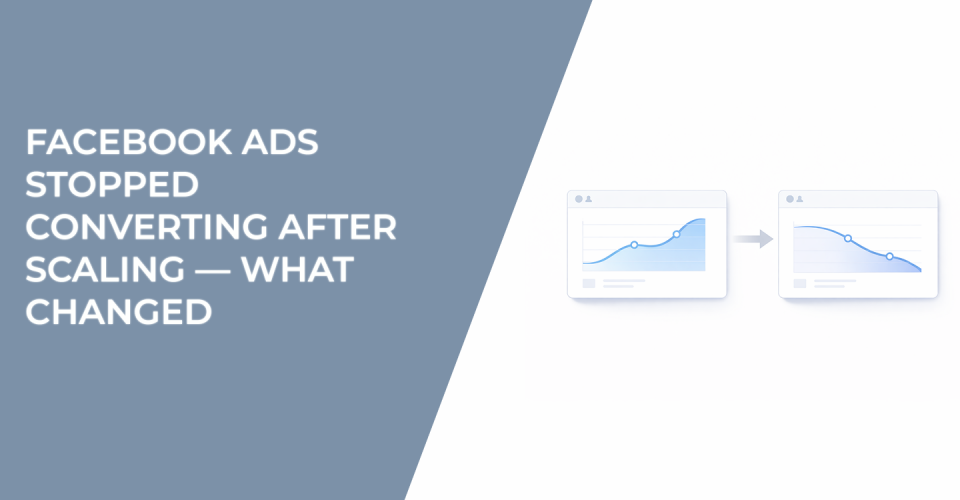 FACEBOOK ADS STOPPED CONVERTING AFTER SCALING — WHAT CHANGED